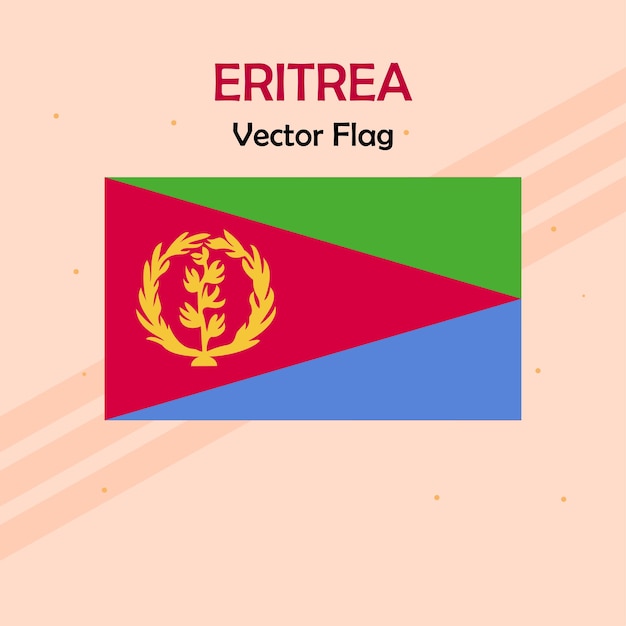 ERITREA

Vector Flag